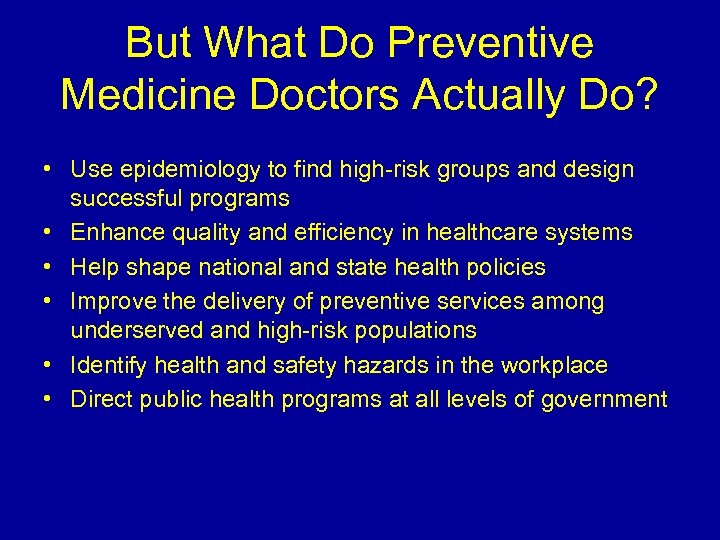 But What Do Preventive Medicine Doctors Actually Do?

• Use epidemiology to find high-risk groups and design successful programs
• Enhance quality and efficiency in healthcare systems
• Help shape national and state health policies
• Improve the delivery of preventive services among underserved and high-risk populations
• Identify health and safety hazards in the workplace
• Direct public health programs at all levels of government